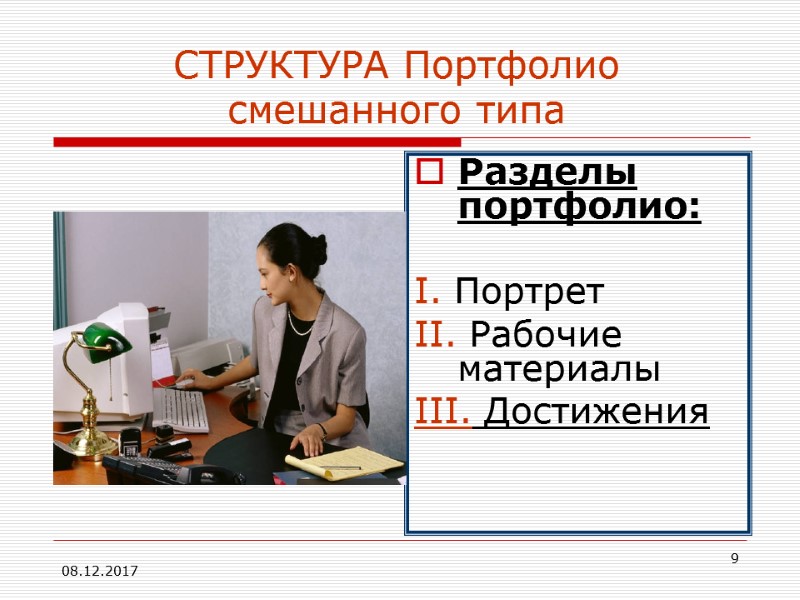 СТРУКТУРА Портфолио смешанного типа

Разделы портфолио:

I. Портрет
II. Рабочие материалы
III. Достижения

08.12.2017

9